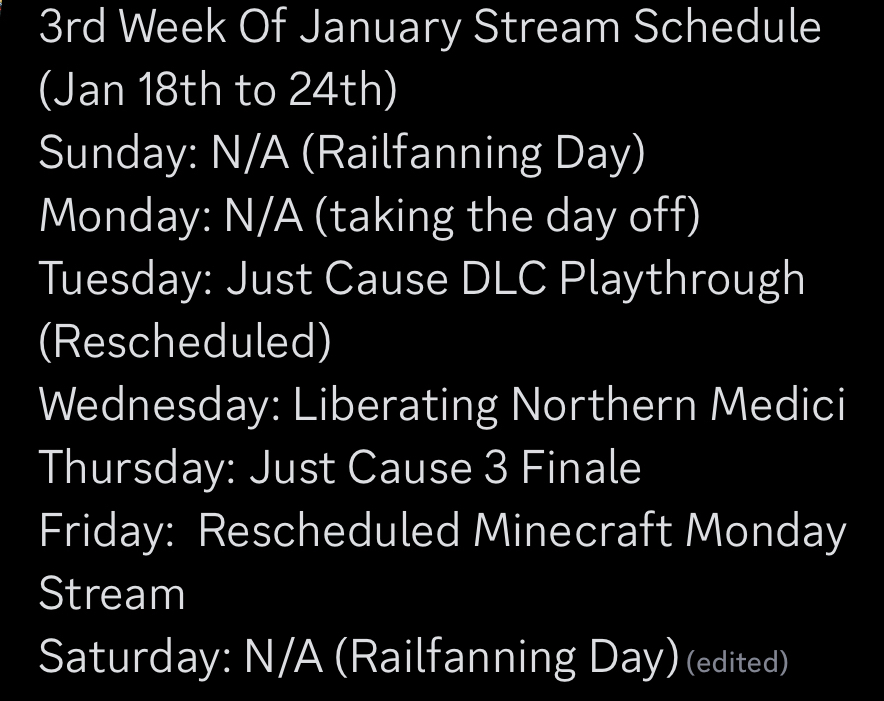 3rd Week Of January Stream Schedule (Jan 18th to 24th)
Sunday: N/A (Railfanning Day)
Monday: N/A (taking the day off)
Tuesday: Just Cause DLC Playthrough (Rescheduled)
Wednesday: Liberating Northern Medici
Thursday: Just Cause 3 Finale
Friday: Rescheduled Minecraft Monday Stream
Saturday: N/A (Railfanning Day) (edited)